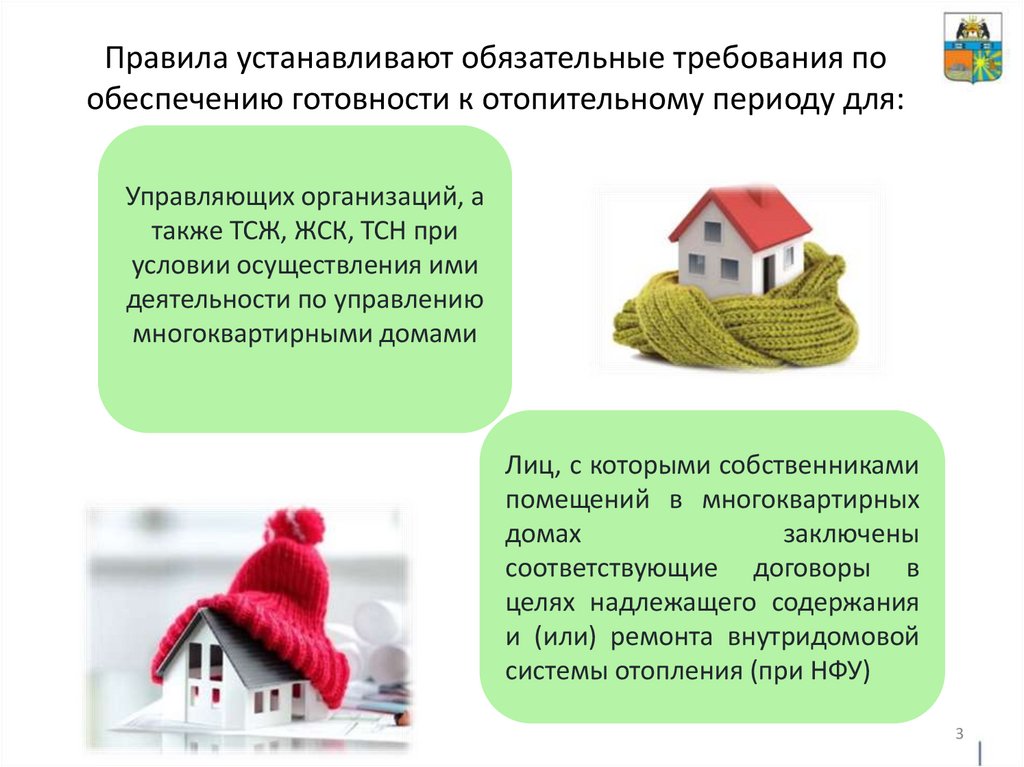 Правила устанавливают обязательные требования по обеспечению готовности к отопительному периоду для:

Управляющих организаций, а также ТСЖ, ЖСК, ТСН при условии осуществления ими деятельности по управлению многоквартирными домами

Лиц, с которыми собственниками помещений в многоквартирных домах заключены соответствующие договоры в целях надлежащего содержания и (или) ремонта внутридомовой системы отопления (при НФУ)

3